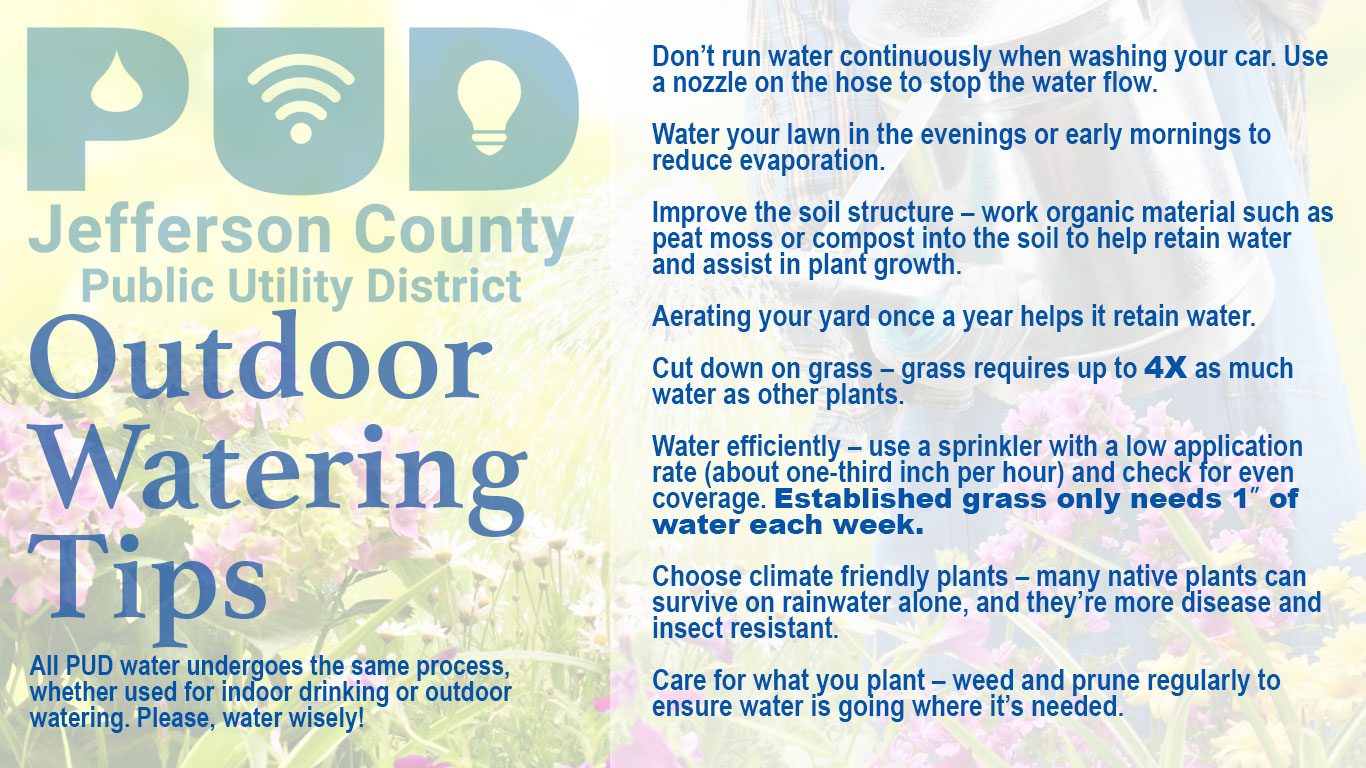 PUD
Jefferson County
Public Utility District

Outdoor Watering Tips

All PUD water undergoes the same process, whether used for indoor drinking or outdoor watering. Please, water wisely!

Don’t run water continuously when washing your car. Use a nozzle on the hose to stop the water flow.

Water your lawn in the evenings or early mornings to reduce evaporation.

Improve the soil structure – work organic material such as peat moss or compost into the soil to help retain water and assist in plant growth.

Aerating your yard once a year helps it retain water.

Cut down on grass – grass requires up to 4X as much water as other plants.

Water efficiently – use a sprinkler with a low application rate (about one-third inch per hour) and check for even coverage. Established grass only needs 1″ of water each week.

Choose climate friendly plants – many native plants can survive on rainwater alone, and they’re more disease and insect resistant.

Care for what you plant – weed and prune regularly to ensure water is going where it’s needed.